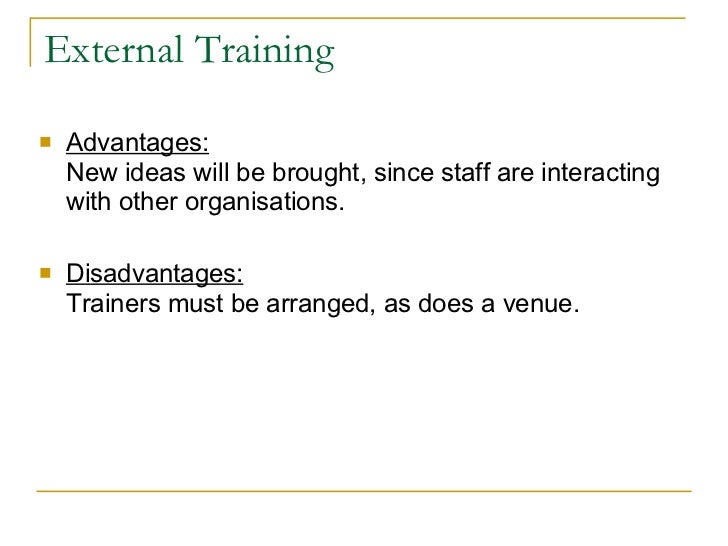 External Training

Advantages:
New ideas will be brought, since staff are interacting with other organisations.

Disadvantages:
Trainers must be arranged, as does a venue.